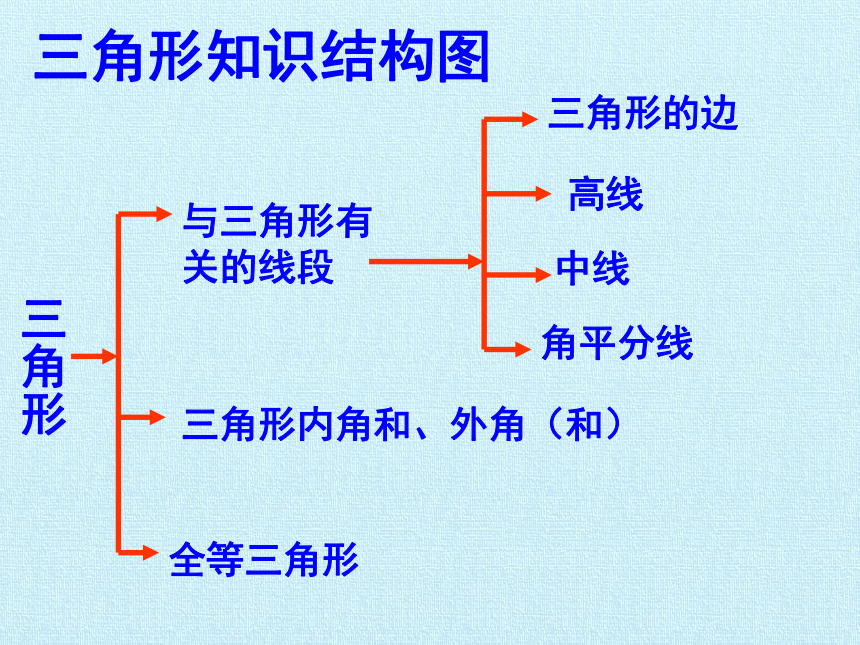 三角形知识结构图

三角形

与三角形有关的线段

三角形的边

高线

中线

角平分线

三角形内角和、外角（和）

全等三角形